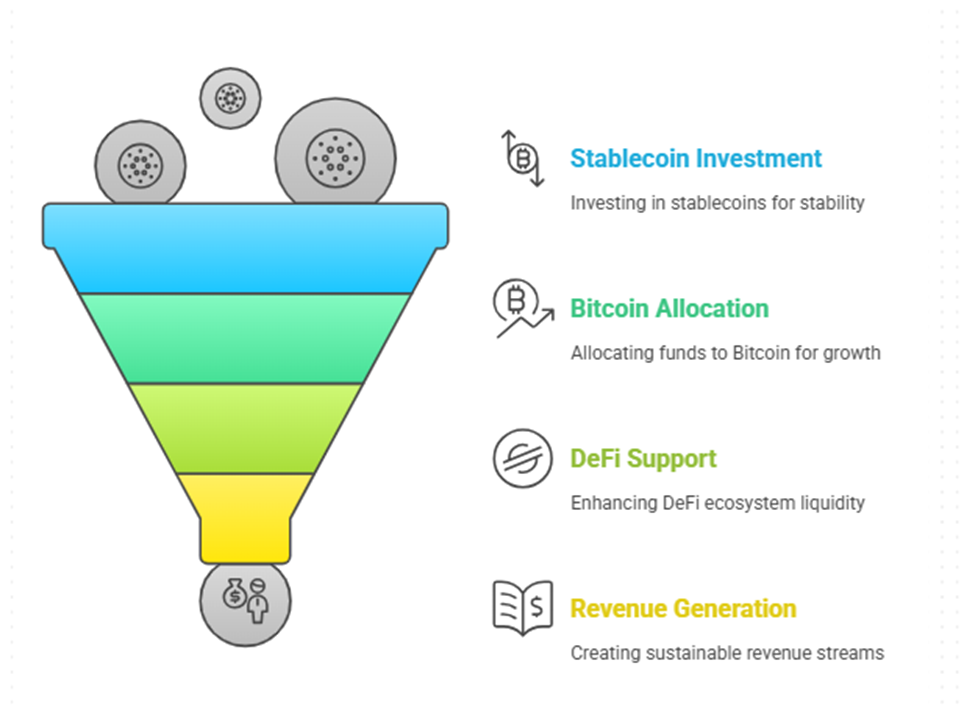 Stablecoin Investment

Investing in stablecoins for stability

Bitcoin Allocation

Allocating funds to Bitcoin for growth

DeFi Support

Enhancing DeFi ecosystem liquidity

Revenue Generation

Creating sustainable revenue streams